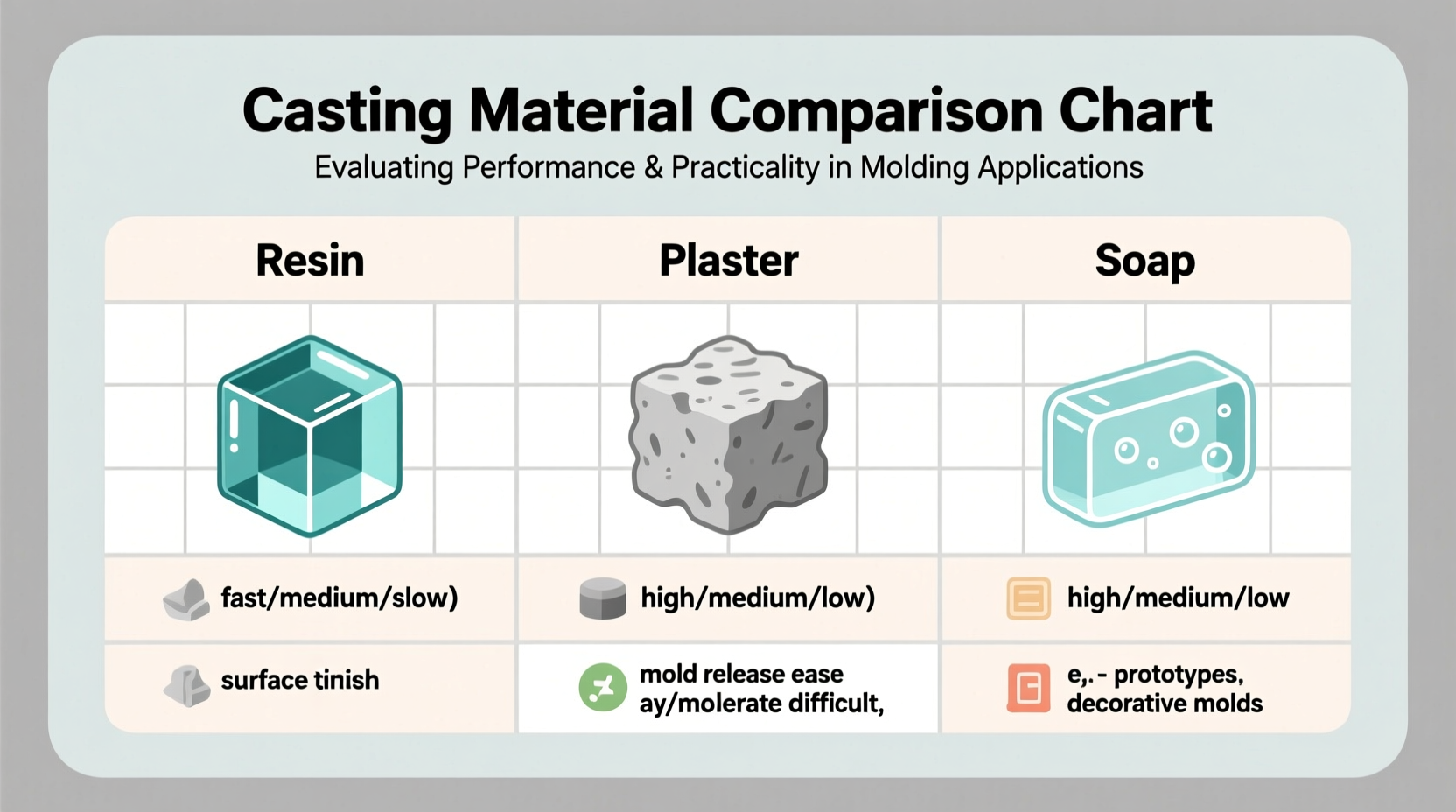 Casting Material Comparison Chart

Evaluating Performance & Practicality in Molding Applications

| Resin | Plaster | Soap |
|---|---|---|
| fast/medium/slow) | high/medium/low) | high/medium/low |
| surface tinish | mold release ease ay/molerate difficult, | e,.- prototypes, decorative molds |